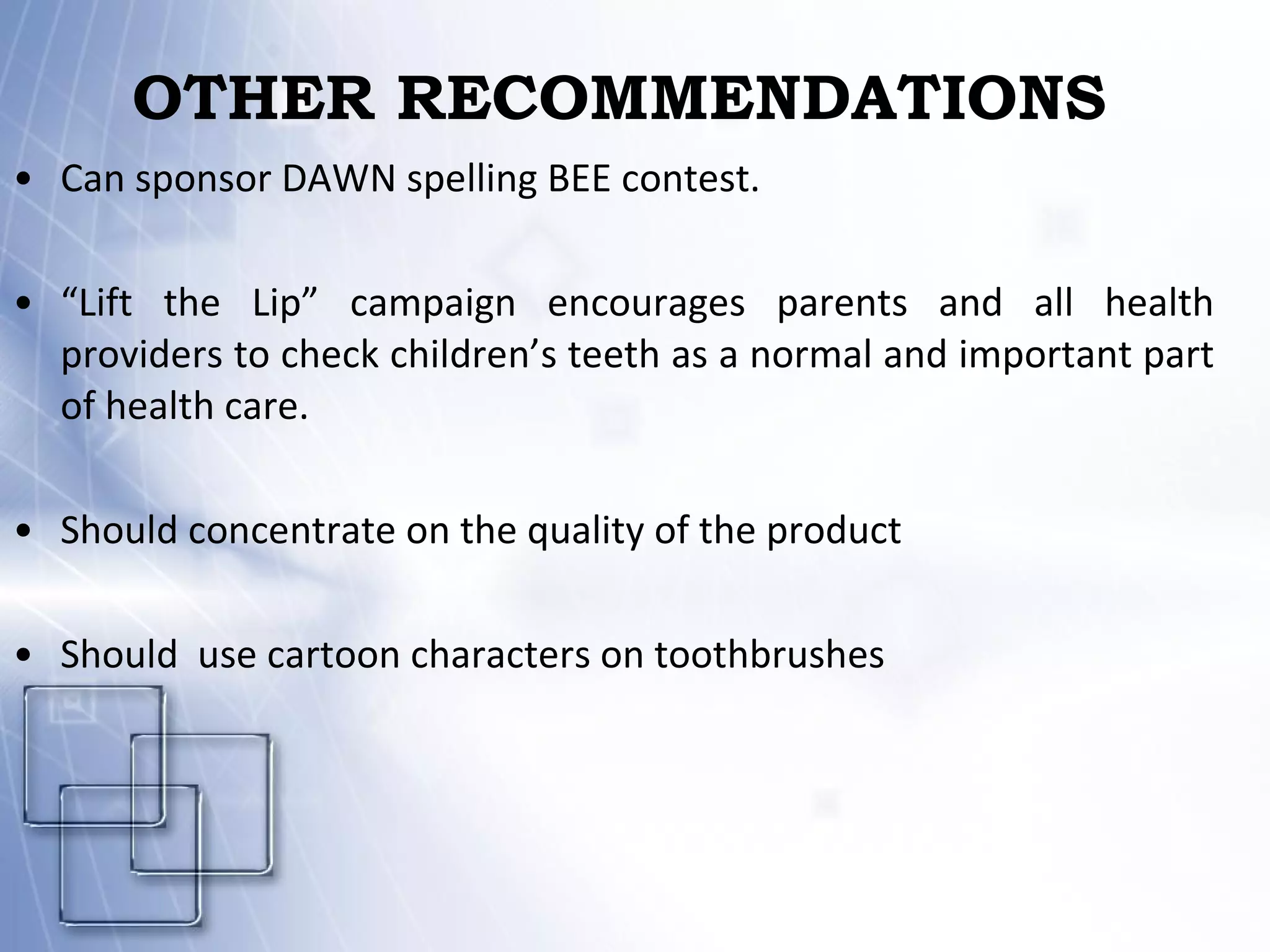 OTHER RECOMMENDATIONS

• Can sponsor DAWN spelling BEE contest.

• “Lift the Lip” campaign encourages parents and all health providers to check children’s teeth as a normal and important part of health care.

• Should concentrate on the quality of the product

• Should  use cartoon characters on toothbrushes